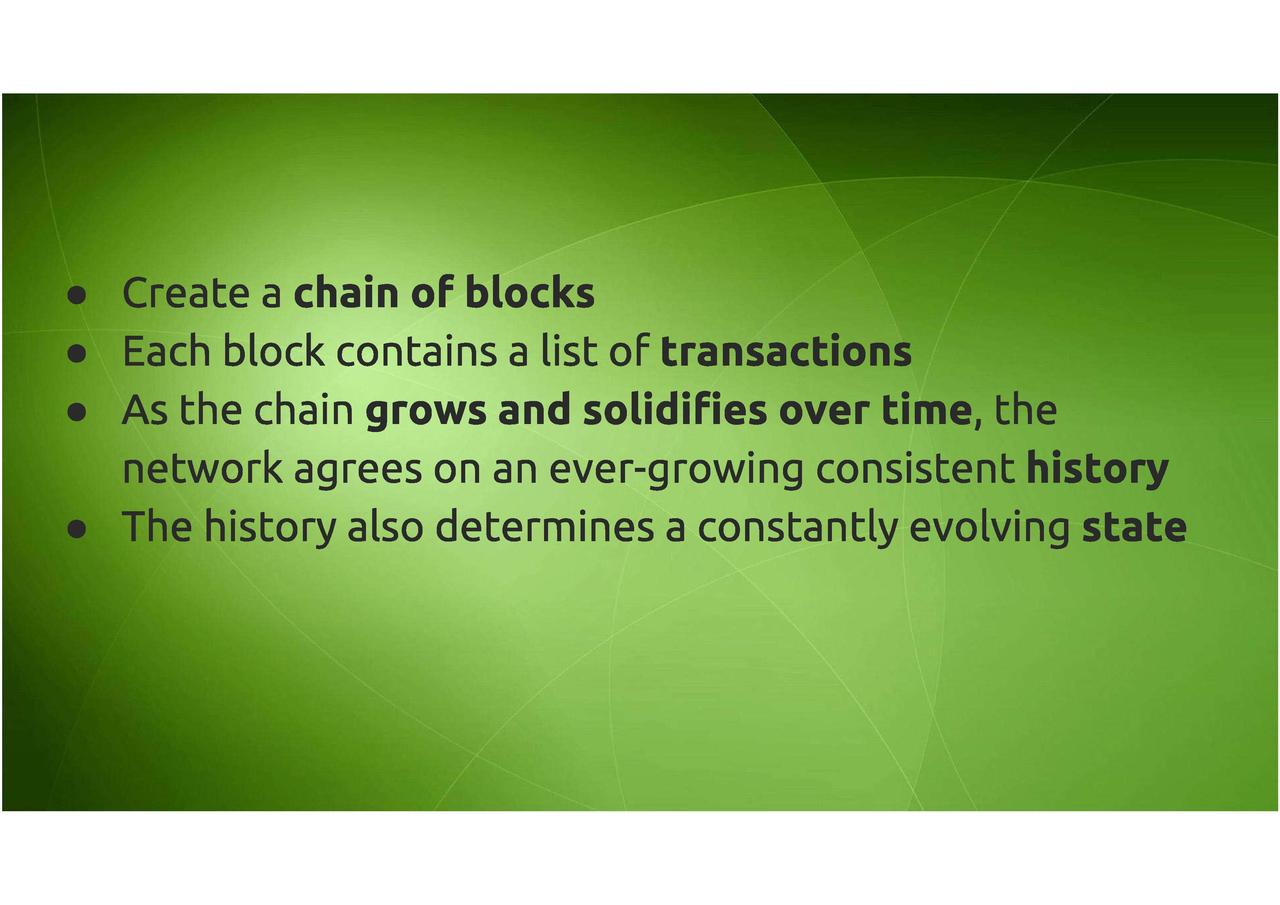 ● Create a chain of blocks
● Each block contains a list of transactions
● As the chain grows and solidifies over time, the network agrees on an ever-growing consistent history
● The history also determines a constantly evolving state